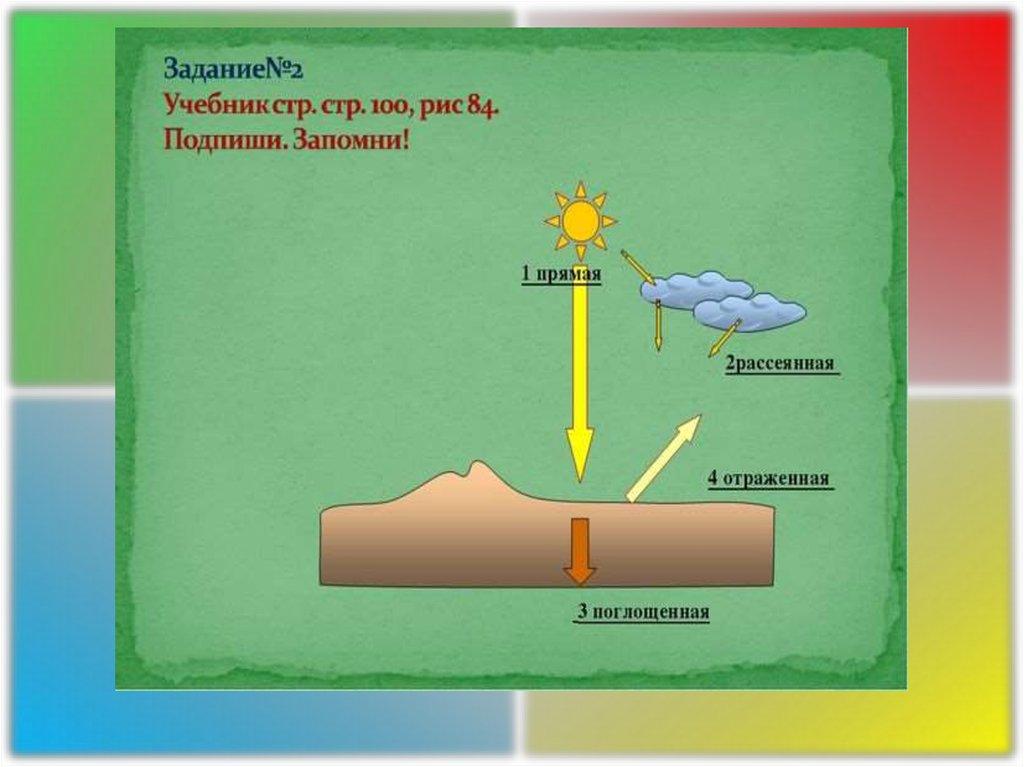 Задание№2
Учебник стр. стр. 100, рис 84.
Подпиши. Запомни!

1 прямая

2рассеянная

4 отраженная

3 поглощенная